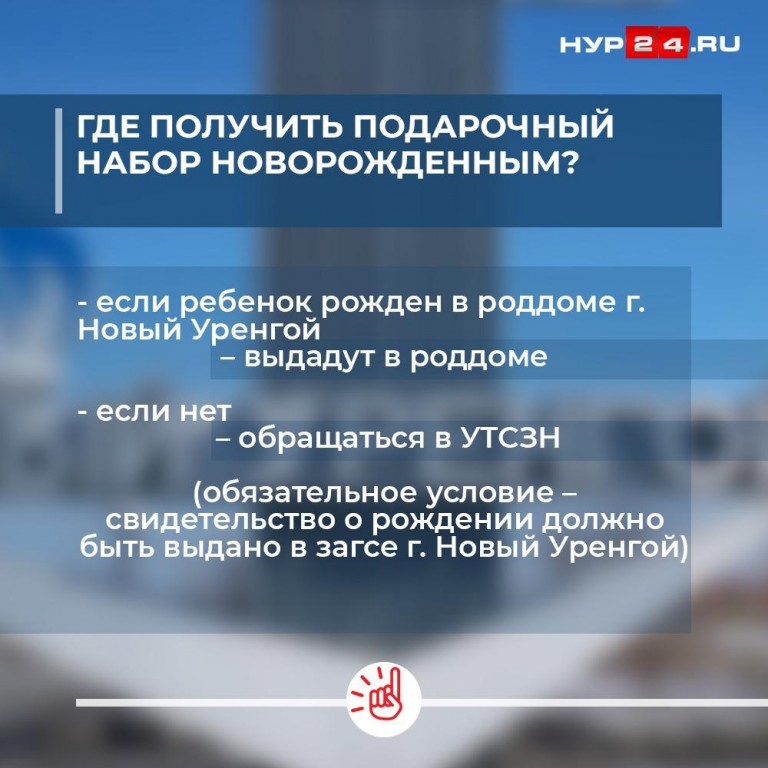 НУР24.RU

ГДЕ ПОЛУЧИТЬ ПОДАРОЧНЫЙ НАБОР НОВОРОЖДЕННЫМ?

- если ребенок рожден в роддоме г. Новый Уренгой
– выдадут в роддоме

- если нет
– обращаться в УТСЗН

(обязательное условие – свидетельство о рождении должно быть выдано в загсе г. Новый Уренгой)